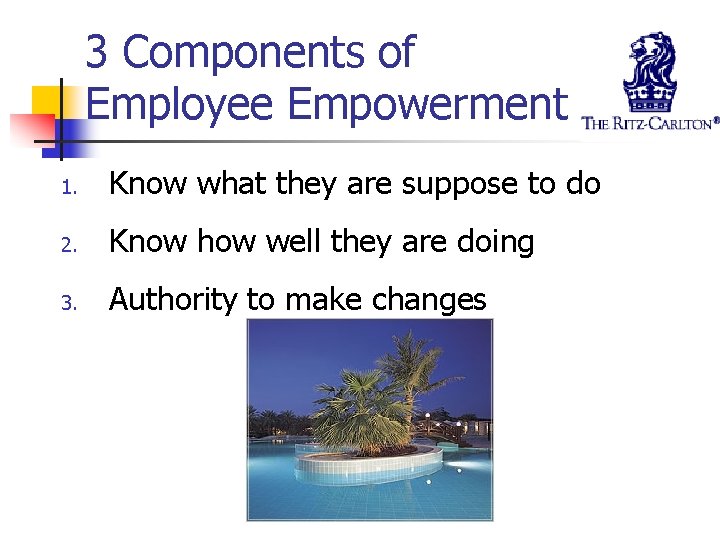 3 Components of Employee Empowerment

THE RITZ-CARLTON®

1. Know what they are suppose to do
2. Know how well they are doing
3. Authority to make changes